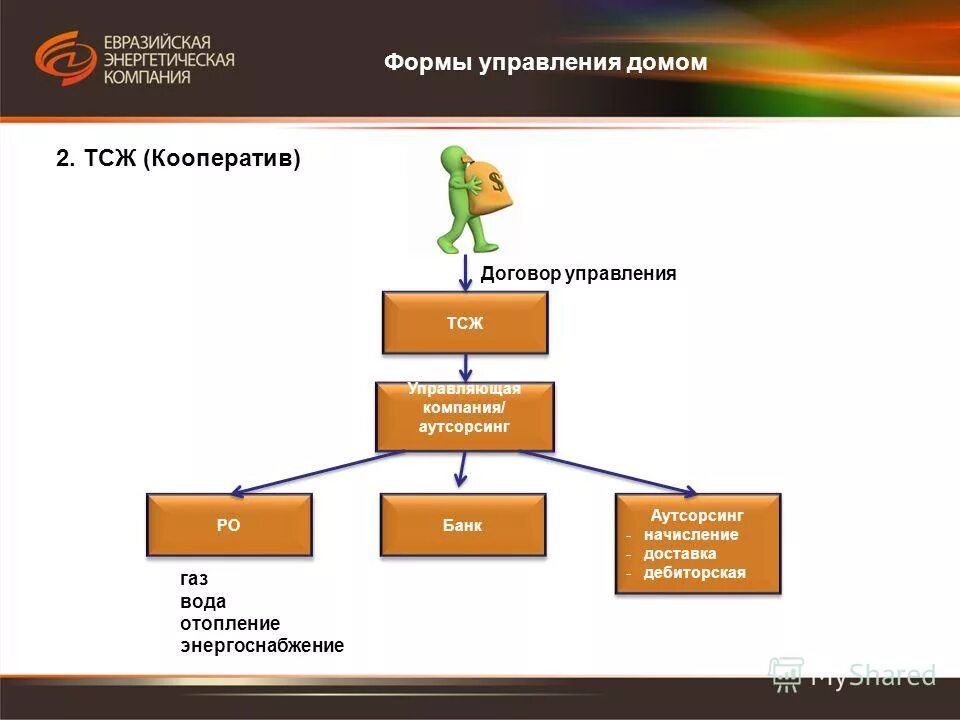 ЕВРАЗИЙСКАЯ ЭНЕРГЕТИЧЕСКАЯ КОМПАНИЯ

Формы управления домом

2. ТСЖ (Кооператив)

$

Договор управления

ТСЖ

Управляющая компания/ аутсорсинг

РО

Банк

Аутсорсинг
- начисление
- доставка
- дебиторская

газ
вода
отопление
энергоснабжение

MyShared